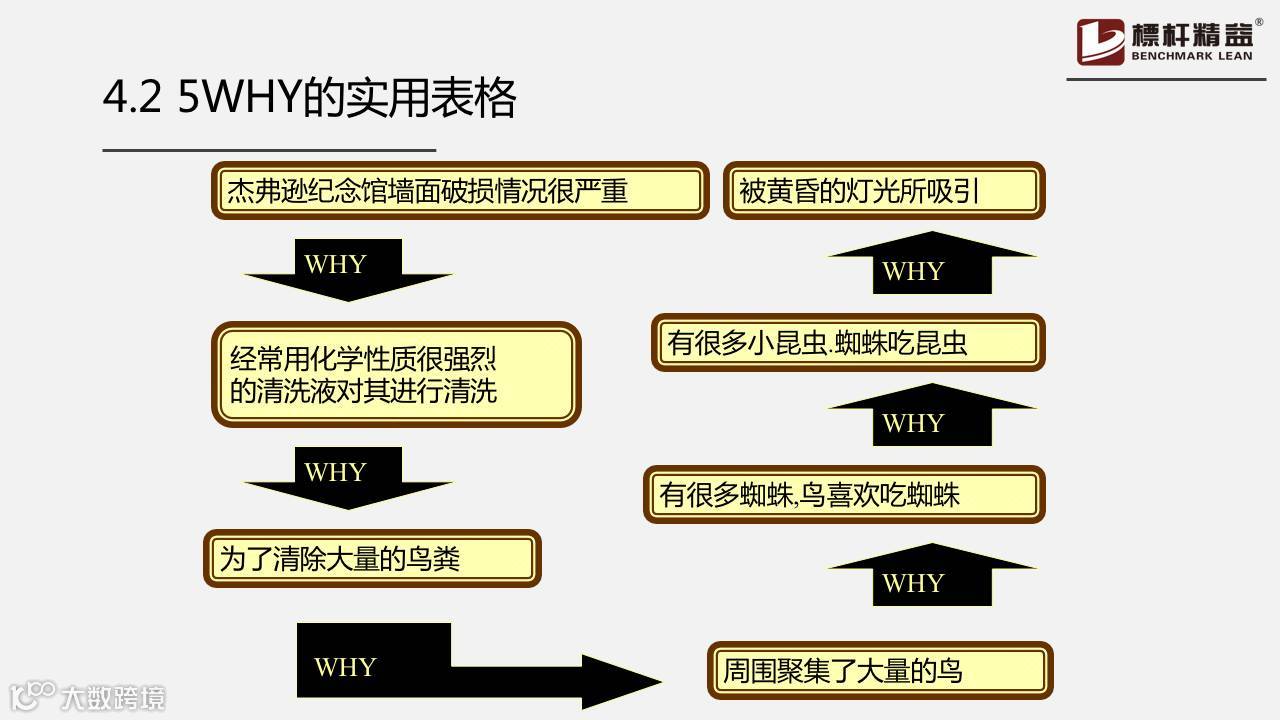 標杆精益®
BENCHMARK LEAN

4.2 5WHY的实用表格

杰弗逊纪念馆墙面破损情况很严重

WHY

经常用化学性质很强烈的清洗液对其进行清洗

WHY

为了清除大量的鸟粪

WHY

周围聚集了大量的鸟

WHY

有很多蜘蛛,鸟喜欢吃蜘蛛

WHY

有很多小昆虫.蜘蛛吃昆虫

WHY

被黄昏的灯光所吸引

大数跨境